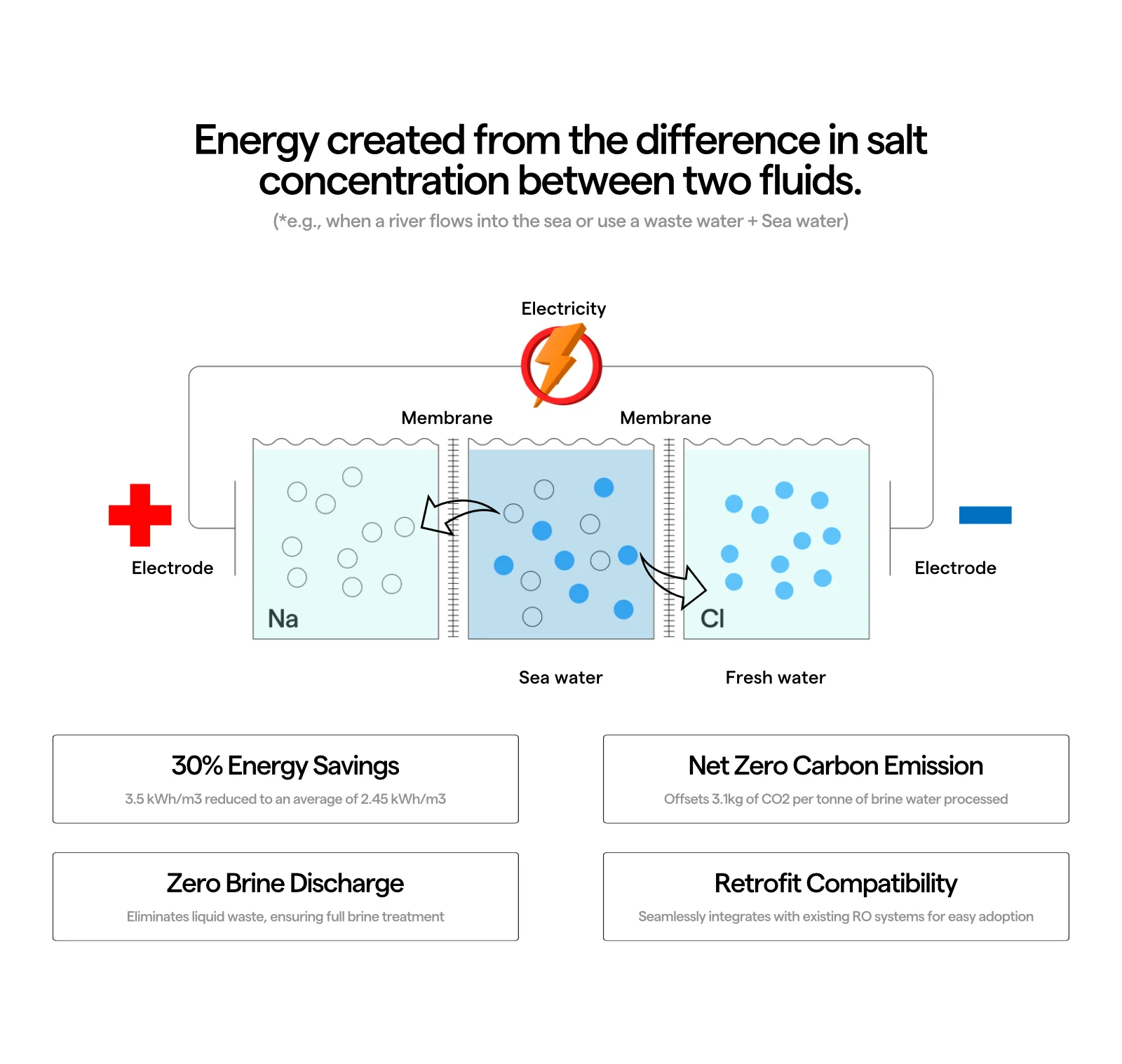 Energy created from the difference in salt concentration between two fluids.

(*e.g., when a river flows into the sea or use a waste water + Sea water)

Electricity

Membrane

Membrane

Electrode

Na

Cl

Electrode

Sea water

Fresh water

30% Energy Savings

3.5 kWh/m3 reduced to an average of 2.45 kWh/m3

Net Zero Carbon Emission

Offsets 3.1kg of CO2 per tonne of brine water processed

Zero Brine Discharge

Eliminates liquid waste, ensuring full brine treatment

Retrofit Compatibility

Seamlessly integrates with existing RO systems for easy adoption